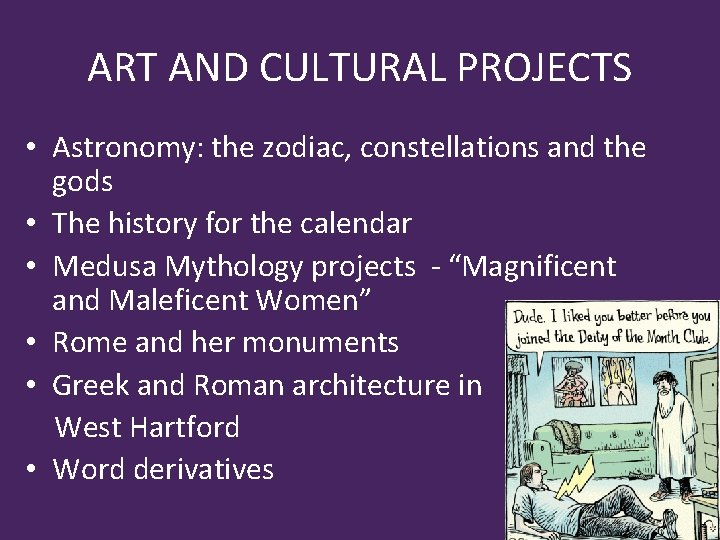 ART AND CULTURAL PROJECTS

• Astronomy: the zodiac, constellations and the gods
• The history for the calendar
• Medusa Mythology projects - “Magnificent and Maleficent Women”
• Rome and her monuments
• Greek and Roman architecture in West Hartford
• Word derivatives

Dude. I liked you better before you joined the Deity of the Month Club.